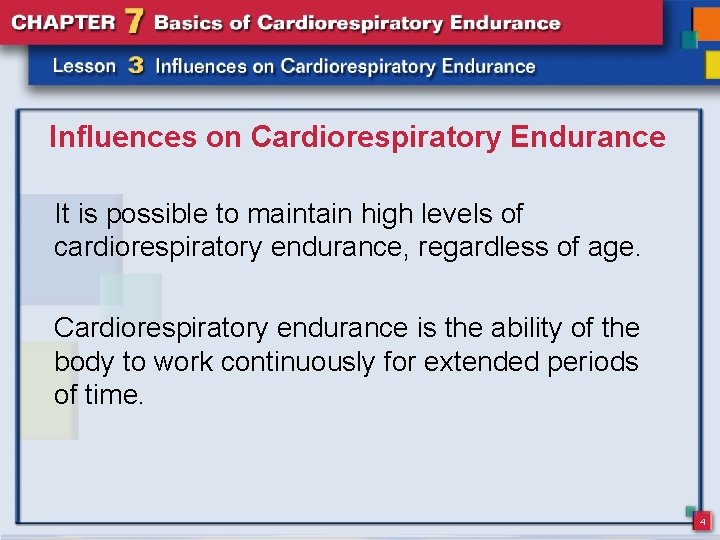 CHAPTER 7 Basics of Cardiorespiratory Endurance

Lesson 3 Influences on Cardiorespiratory Endurance

Influences on Cardiorespiratory Endurance

It is possible to maintain high levels of cardiorespiratory endurance, regardless of age.

Cardiorespiratory endurance is the ability of the body to work continuously for extended periods of time.

4